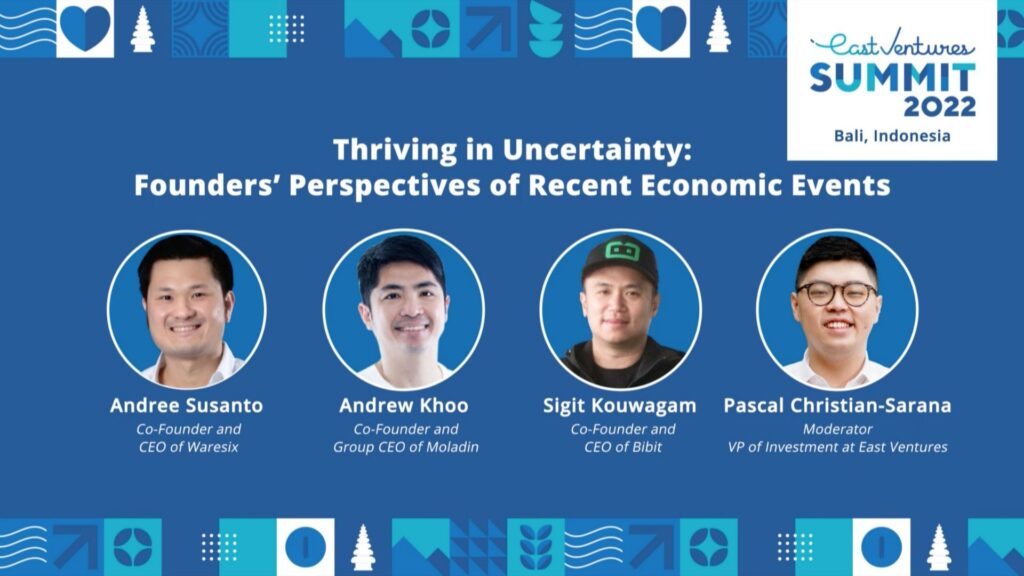 East Ventures
SUMMIT
2022
Bali, Indonesia

Thriving in Uncertainty:
Founders' Perspectives of Recent Economic Events

Andree Susanto
Co-Founder and
CEO of Waresix

Andrew Khoo
Co-Founder and
Group CEO of Moladin

Sigit Kouwagam
Co-Founder and
CEO of Bibit

Pascal Christian-Sarana
Moderator
VP of Investment at East Ventures